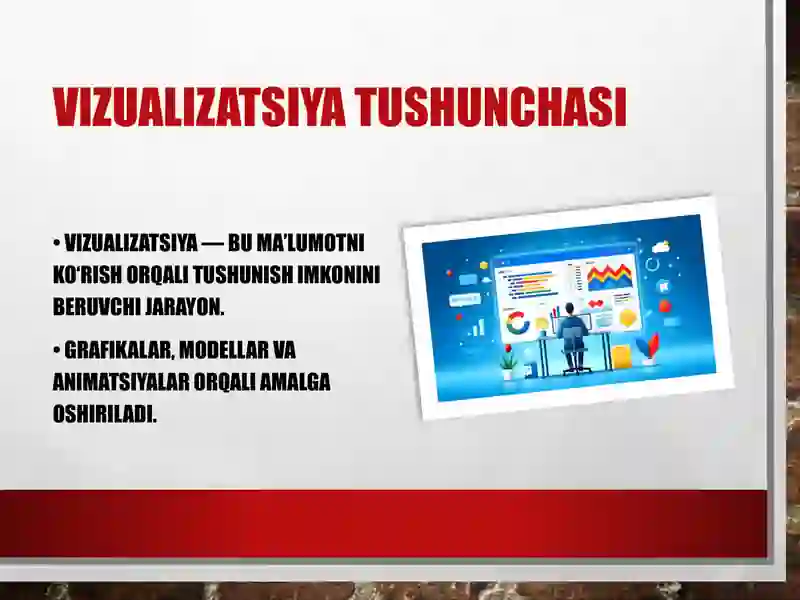 VIZUALIZATSIYA TUSHUNCHASI

• VIZUALIZATSIYA — BU MA’LUMOTNI KO‘RISH ORQALI TUSHUNISH IMKONINI BERUVCHI JARAYON.

• GRAFIKALAR, MODELLAR VA ANIMATSIYALAR ORQALI AMALGA OSHIRILADI.